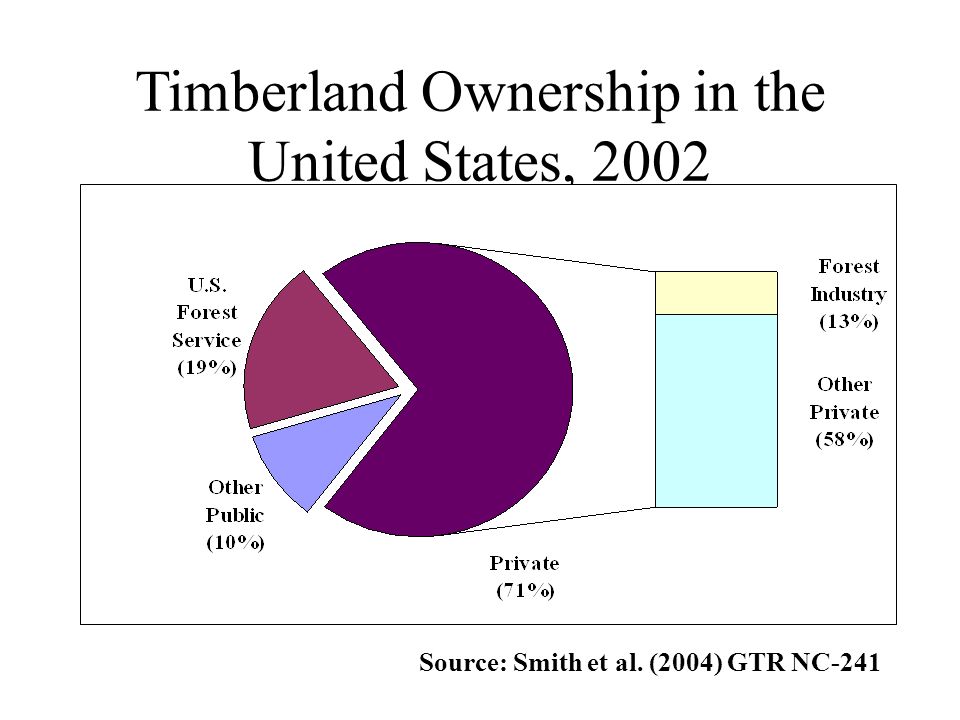 Timberland Ownership in the United States, 2002

U.S. Forest Service (19%)

Other Public (10%)

Private (71%)

Forest Industry (13%)

Other Private (58%)

Source: Smith et al. (2004) GTR NC-241